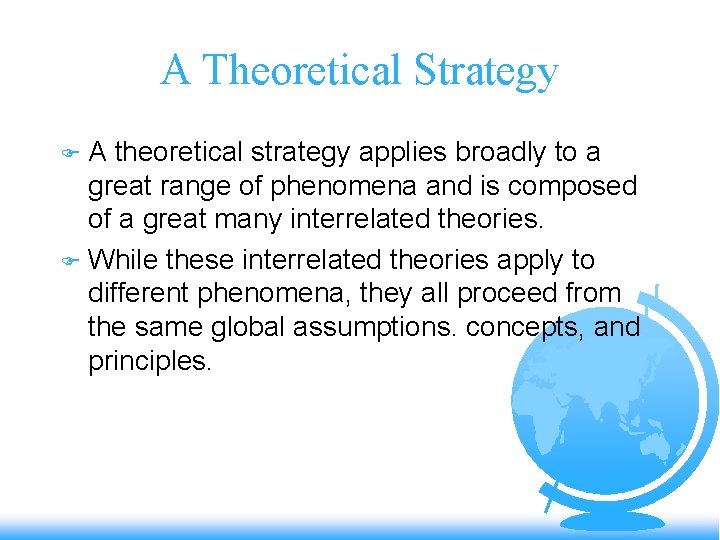 A Theoretical Strategy

A theoretical strategy applies broadly to a great range of phenomena and is composed of a great many interrelated theories.

While these interrelated theories apply to different phenomena, they all proceed from the same global assumptions. concepts, and principles.